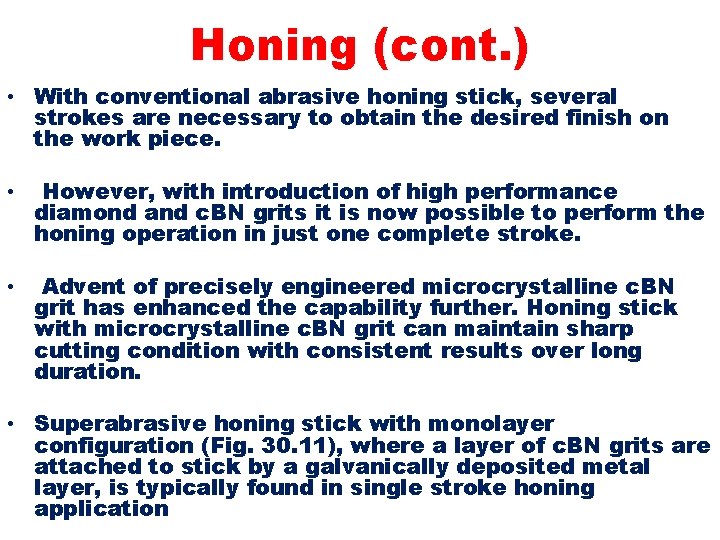 Honing (cont.)

• With conventional abrasive honing stick, several strokes are necessary to obtain the desired finish on the work piece.

• However, with introduction of high performance diamond and cBN grits it is now possible to perform the honing operation in just one complete stroke.

• Advent of precisely engineered microcrystalline cBN grit has enhanced the capability further. Honing stick with microcrystalline cBN grit can maintain sharp cutting condition with consistent results over long duration.

• Superabrasive honing stick with monolayer configuration (Fig. 30.11), where a layer of cBN grits are attached to stick by a galvanically deposited metal layer, is typically found in single stroke honing application